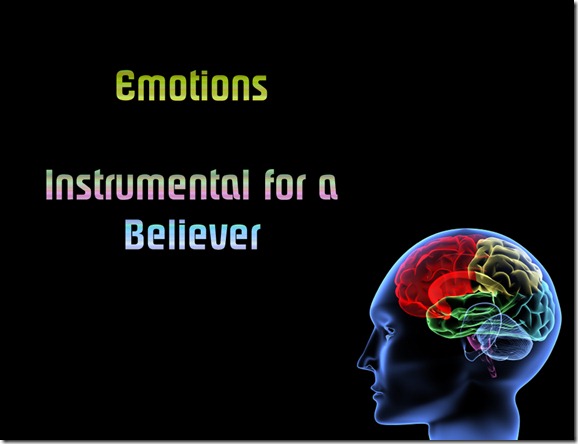 Emotions

Instrumental for a Believer